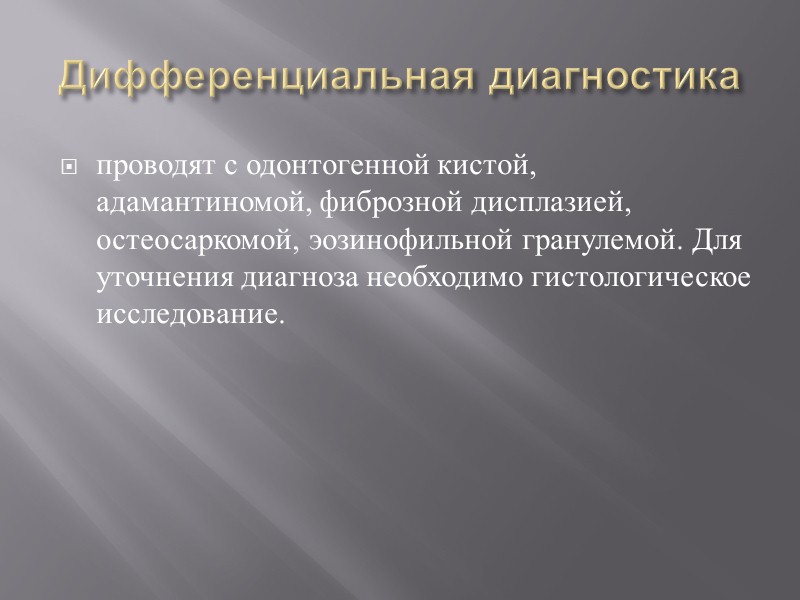 Дифференциальная диагностика

проводят с одонтогенной кистой, адамантиномой, фиброзной дисплазией, остеосаркомой, эозинофильной гранулемой. Для уточнения диагноза необходимо гистологическое исследование.